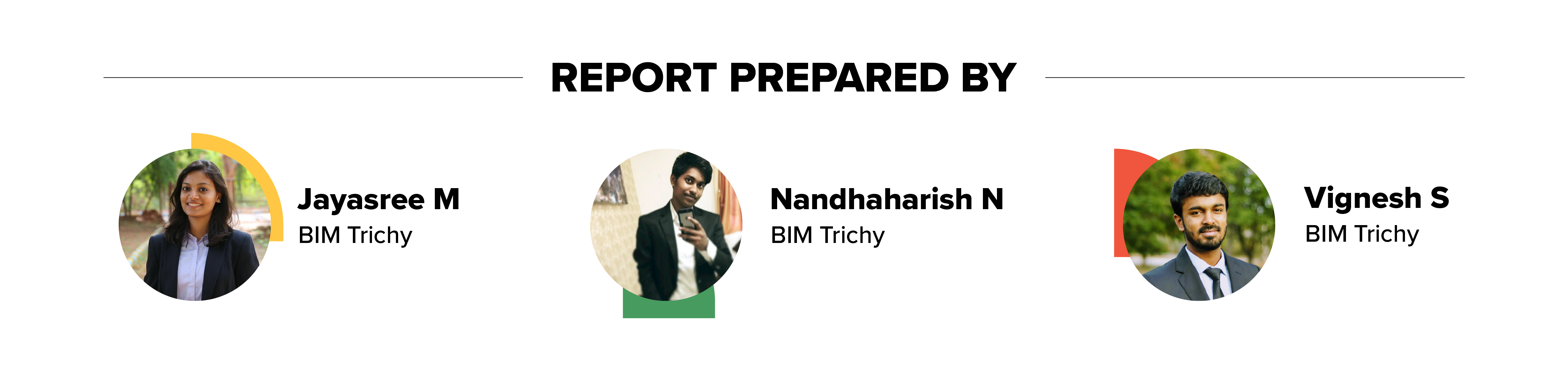 REPORT PREPARED BY

Jayasree M
BIM Trichy

Nandhaharish N
BIM Trichy

Vignesh S
BIM Trichy